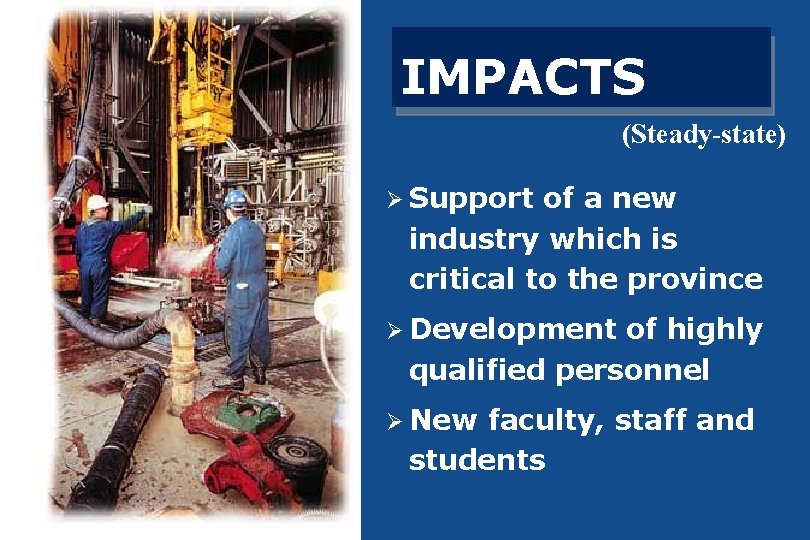 IMPACTS

(Steady-state)

➢ Support of a new industry which is critical to the province

➢ Development of highly qualified personnel

➢ New faculty, staff and students